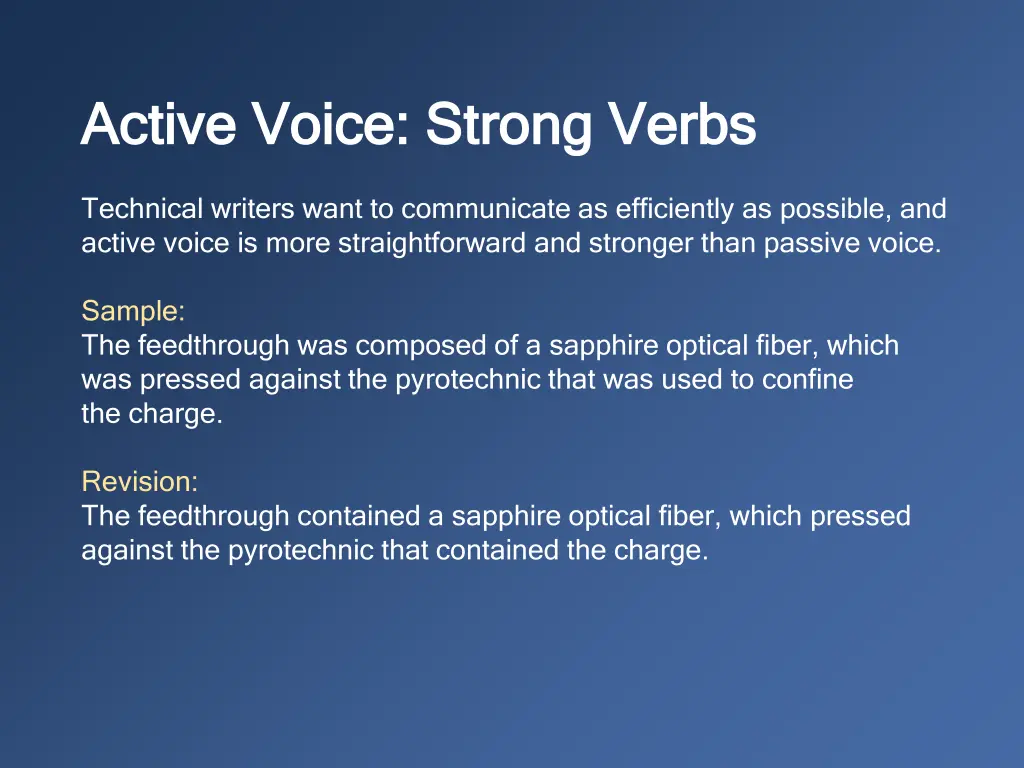 Active Voice: Strong Verbs

Technical writers want to communicate as efficiently as possible, and active voice is more straightforward and stronger than passive voice.

Sample:
The feedthrough was composed of a sapphire optical fiber, which was pressed against the pyrotechnic that was used to confine the charge.

Revision:
The feedthrough contained a sapphire optical fiber, which pressed against the pyrotechnic that contained the charge.